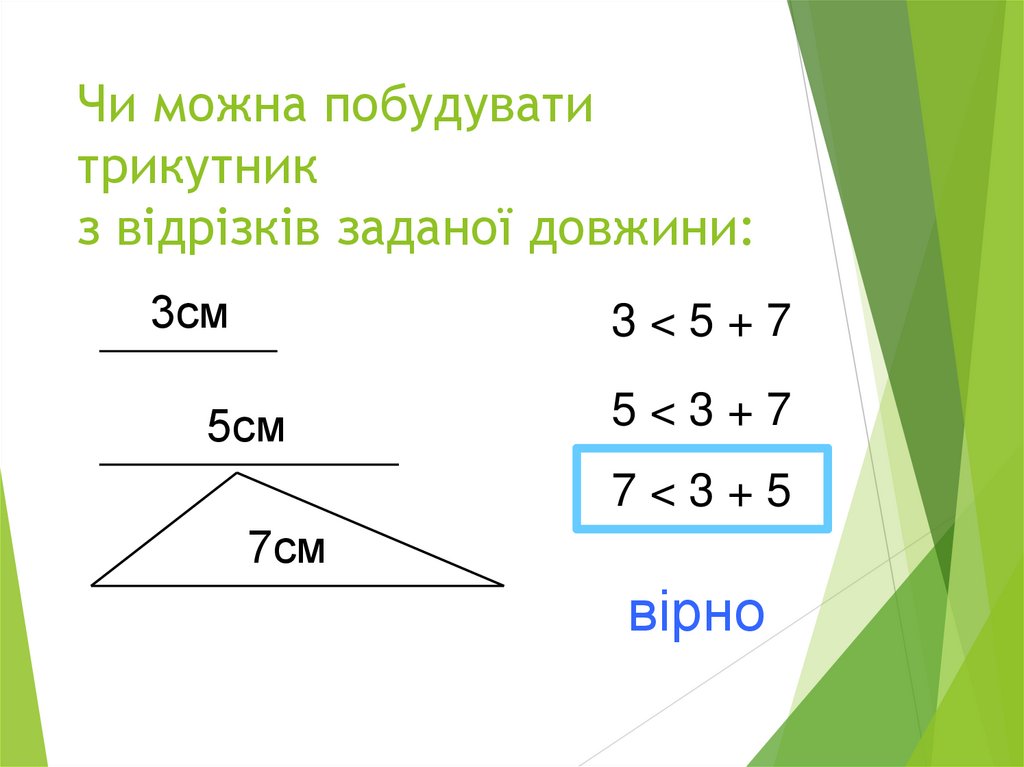 Чи можна побудувати трикутник
з відрізків заданої довжини:

3см

5см

7см

$3 < 5 + 7$

$5 < 3 + 7$

$7 < 3 + 5$

вірно